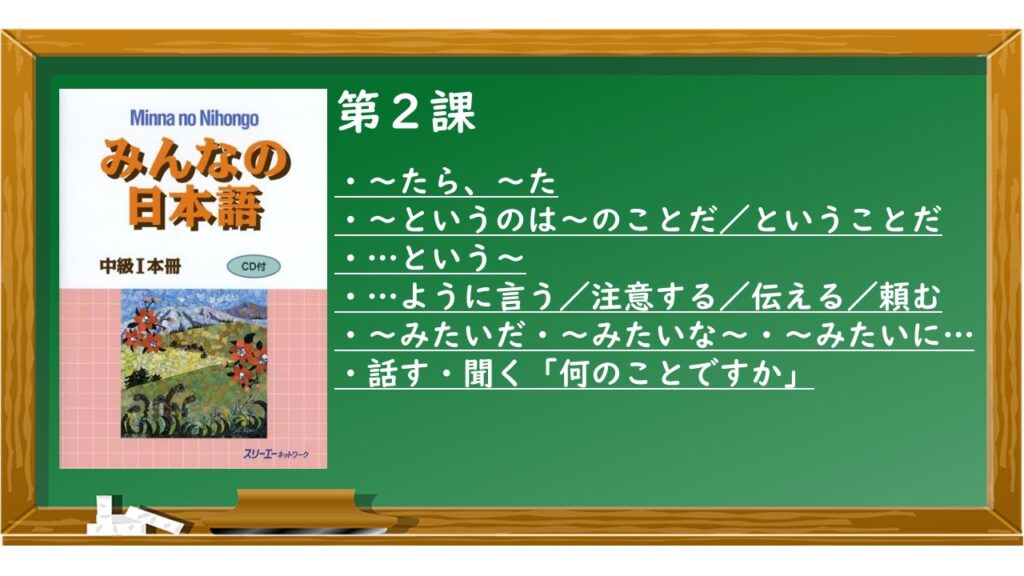 Minna no Nihongo
みんなの日本語
中級Ⅰ本冊
CD付
スリーエーネットワーク

第２課

・～たら、～た
・～というのは～のことだ／ということだ
・…という～
・…ように言う／注意する／伝える／頼む
・～みたいだ・～みたいな～・～みたいに…
・話す・聞く「何のことですか」